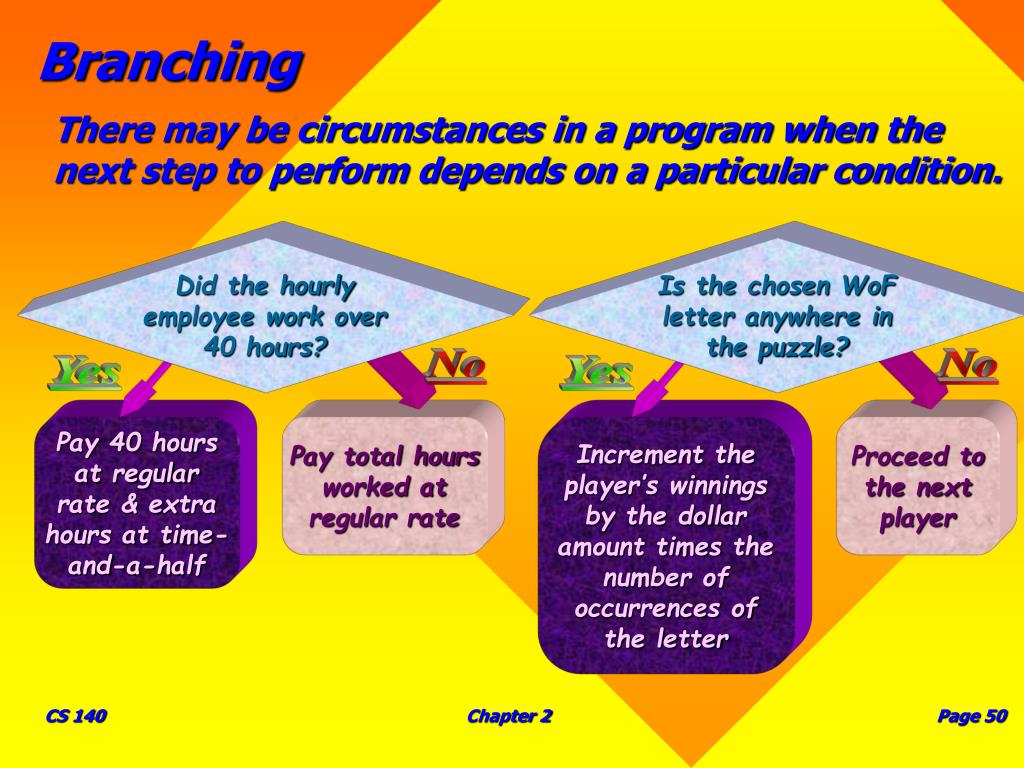 Branching

There may be circumstances in a program when the next step to perform depends on a particular condition.

Did the hourly employee work over 40 hours?

Yes

No

Pay 40 hours at regular rate & extra hours at time-and-a-half

Pay total hours worked at regular rate

Is the chosen WoF letter anywhere in the puzzle?

Yes

No

Increment the player's winnings by the dollar amount times the number of occurrences of the letter

Proceed to the next player

CS 140

Chapter 2

Page 50